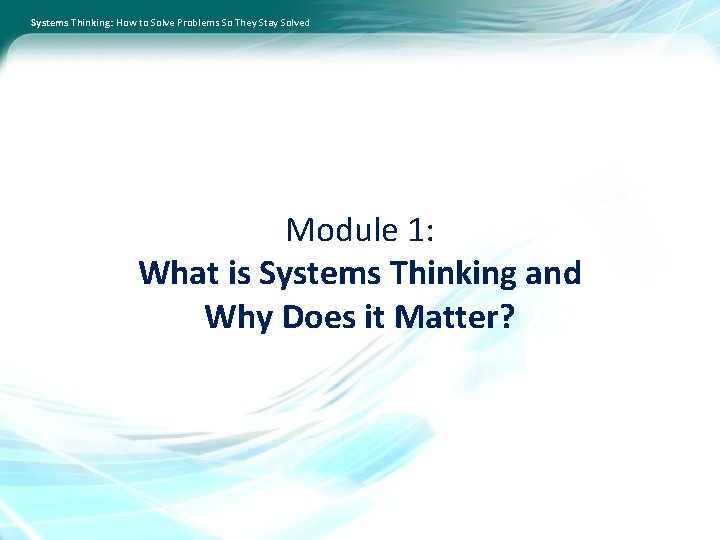 Systems Thinking: How to Solve Problems So They Stay Solved

Module 1:
What is Systems Thinking and Why Does it Matter?